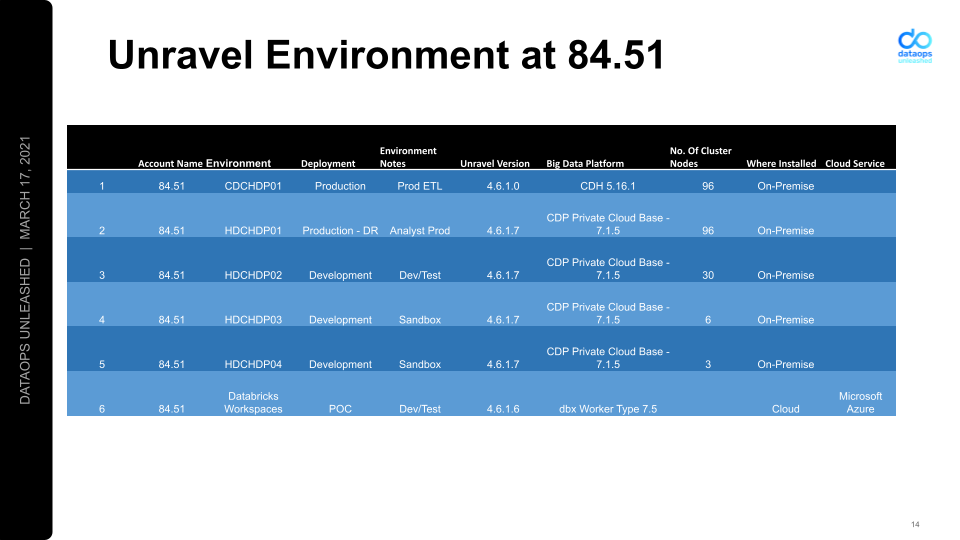 DATAOPS UNLEASHED | MARCH 17, 2021

Unravel Environment at 84.51

dataops unleashed

| | Account Name | Environment | Deployment | Environment Notes | Unravel Version | Big Data Platform | No. Of Cluster Nodes | Where Installed | Cloud Service |
|---|---|---|---|---|---|---|---|---|---|
| 1 | 84.51 | CDCHDP01 | Production | Prod ETL | 4.6.1.0 | CDH 5.16.1 | 96 | On-Premise | |
| 2 | 84.51 | HDCHDP01 | Production - DR | Analyst Prod | 4.6.1.7 | CDP Private Cloud Base - 7.1.5 | 96 | On-Premise | |
| 3 | 84.51 | HDCHDP02 | Development | Dev/Test | 4.6.1.7 | CDP Private Cloud Base - 7.1.5 | 30 | On-Premise | |
| 4 | 84.51 | HDCHDP03 | Development | Sandbox | 4.6.1.7 | CDP Private Cloud Base - 7.1.5 | 6 | On-Premise | |
| 5 | 84.51 | HDCHDP04 | Development | Sandbox | 4.6.1.7 | CDP Private Cloud Base - 7.1.5 | 3 | On-Premise | |
| 6 | 84.51 | Databricks Workspaces | POC | Dev/Test | 4.6.1.6 | dbx Worker Type 7.5 | | Cloud | Microsoft Azure |

14